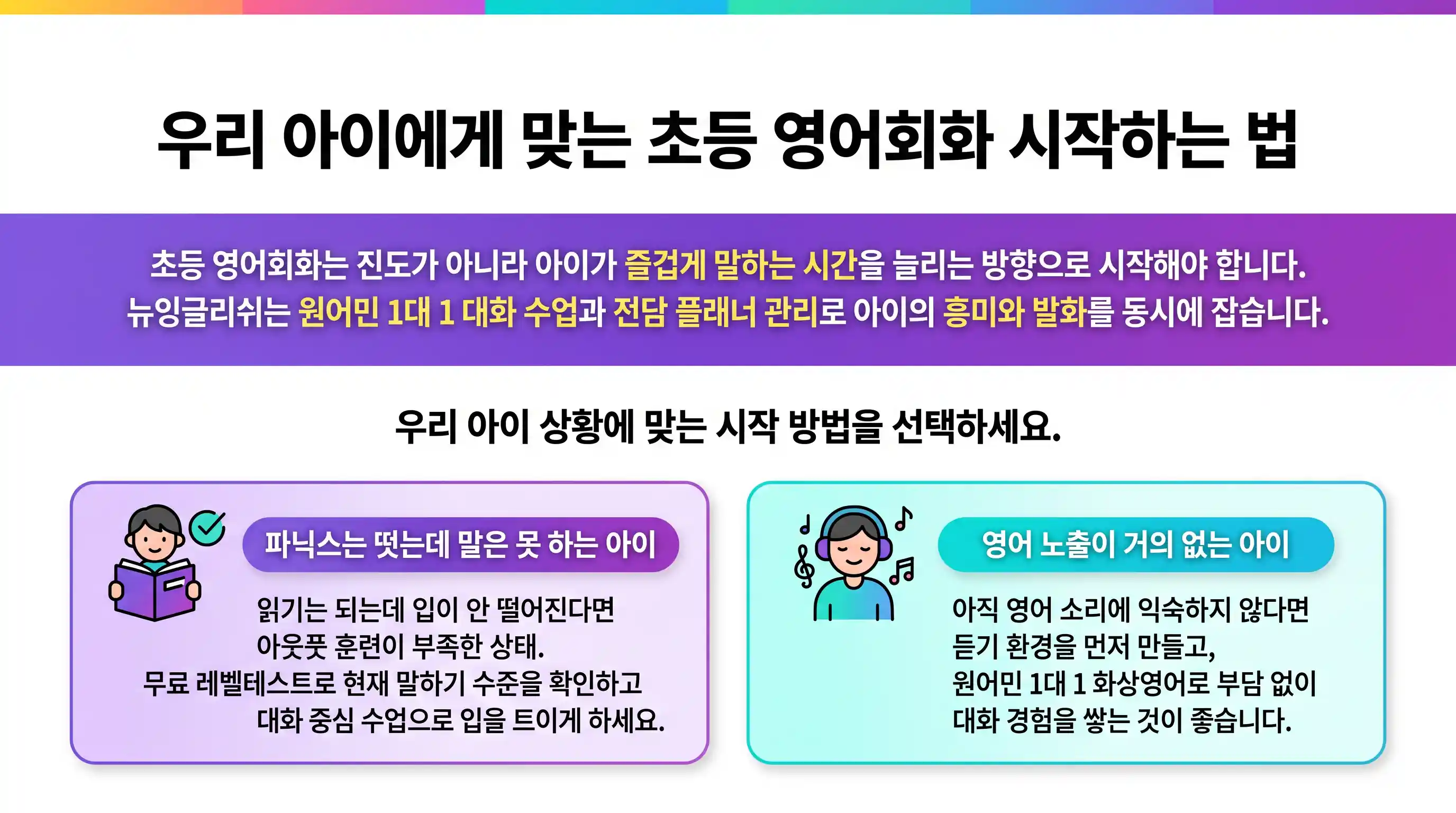 우리 아이에게 맞는 초등 영어회화 시작하는 법

초등 영어회화는 진도가 아니라 아이가 즐겁게 말하는 시간을 늘리는 방향으로 시작해야 합니다.
뉴잉글리쉬는 원어민 1대 1 대화 수업과 전담 플래너 관리로 아이의 흥미와 발화를 동시에 잡습니다.

우리 아이 상황에 맞는 시작 방법을 선택하세요.

파닉스는 떴는데 말은 못 하는 아이

읽기는 되는데 입이 안 떨어진다면 아웃풋 훈련이 부족한 상태. 무료 레벨테스트로 현재 말하기 수준을 확인하고 대화 중심 수업으로 입을 트이게 하세요.

영어 노출이 거의 없는 아이

아직 영어 소리에 익숙하지 않다면 듣기 환경을 먼저 만들고, 원어민 1대 1 화상영어로 부담 없이 대화 경험을 쌓는 것이 좋습니다.